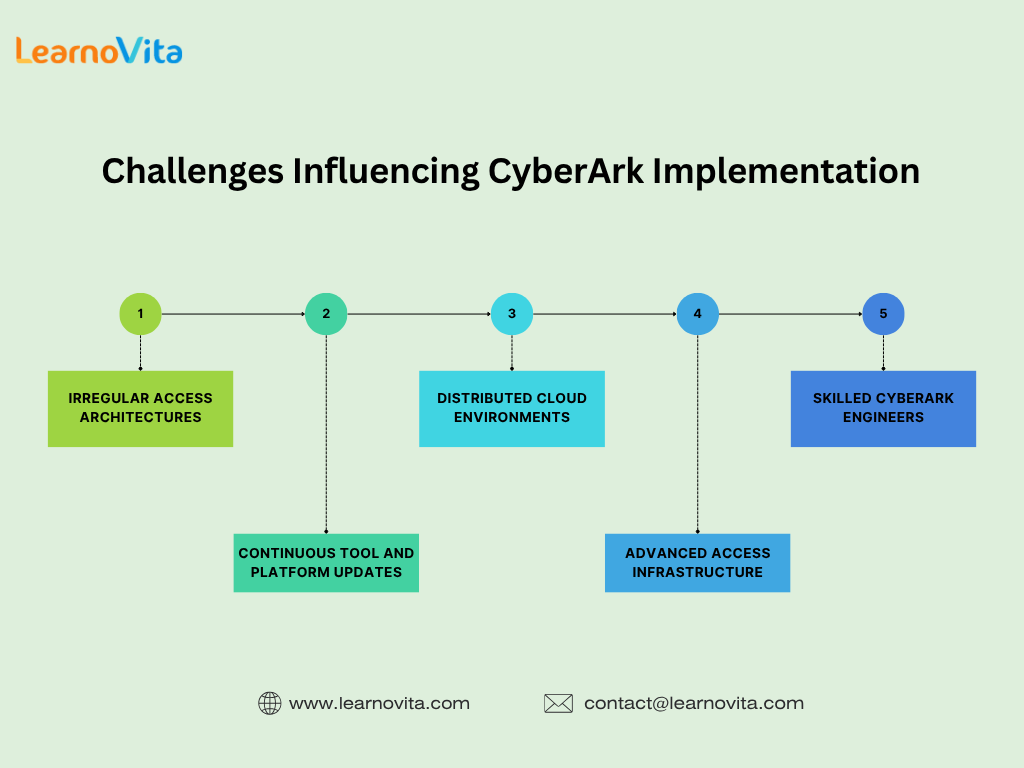 LearnoVita

Challenges Influencing CyberArk Implementation

1

IRREGULAR ACCESS ARCHITECTURES

2

CONTINUOUS TOOL AND PLATFORM UPDATES

3

DISTRIBUTED CLOUD ENVIRONMENTS

4

ADVANCED ACCESS INFRASTRUCTURE

5

SKILLED CYBERARK ENGINEERS

www.learnovita.com

contact@learnovita.com